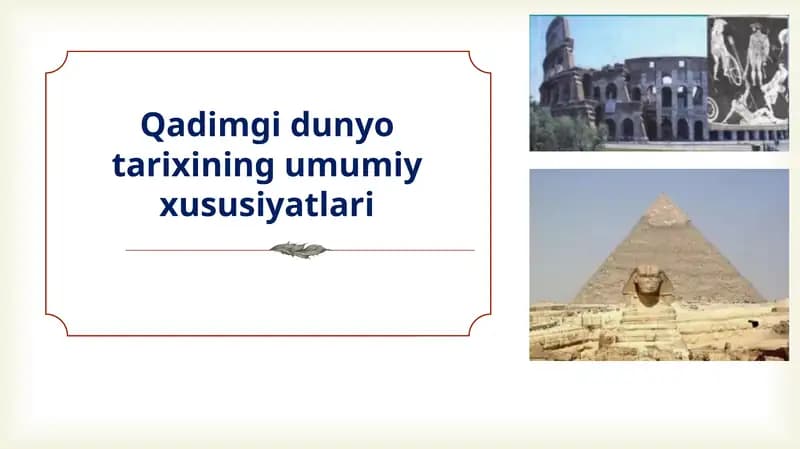 Qadimgi dunyo tarixining umumiy xususiyatlari